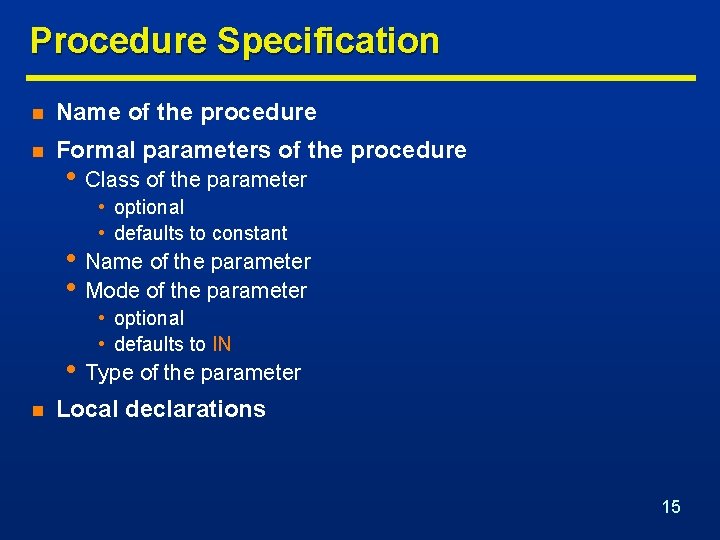 Procedure Specification

- Name of the procedure
- Formal parameters of the procedure
  - Class of the parameter
    - optional
    - defaults to constant
  - Name of the parameter
  - Mode of the parameter
    - optional
    - defaults to IN
  - Type of the parameter
- Local declarations

15